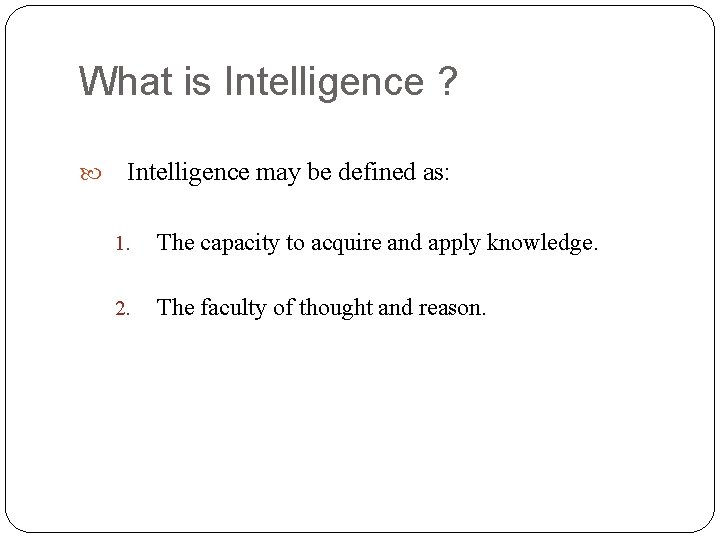 What is Intelligence ?

Intelligence may be defined as:

1. The capacity to acquire and apply knowledge.

2. The faculty of thought and reason.